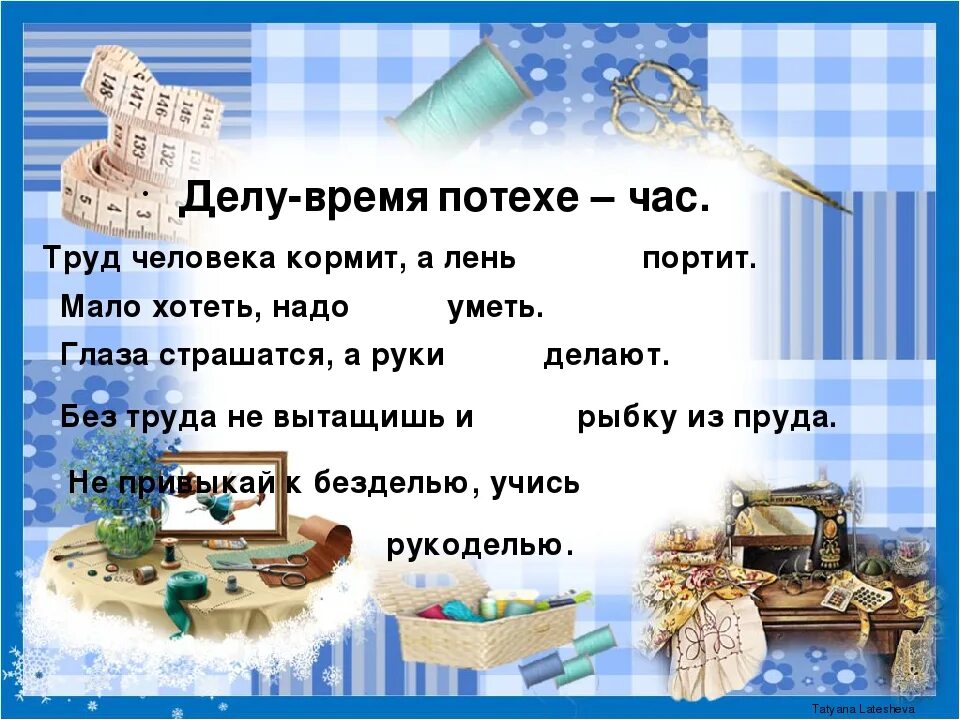 Делу-время потехе – час.

Труд человека кормит, а лень портит.

Мало хотеть, надо уметь.

Глаза страшатся, а руки делают.

Без труда не вытащишь и рыбку из пруда.

Не привыкай к безделью, учись рукоделью.

Tatyana Latesheva